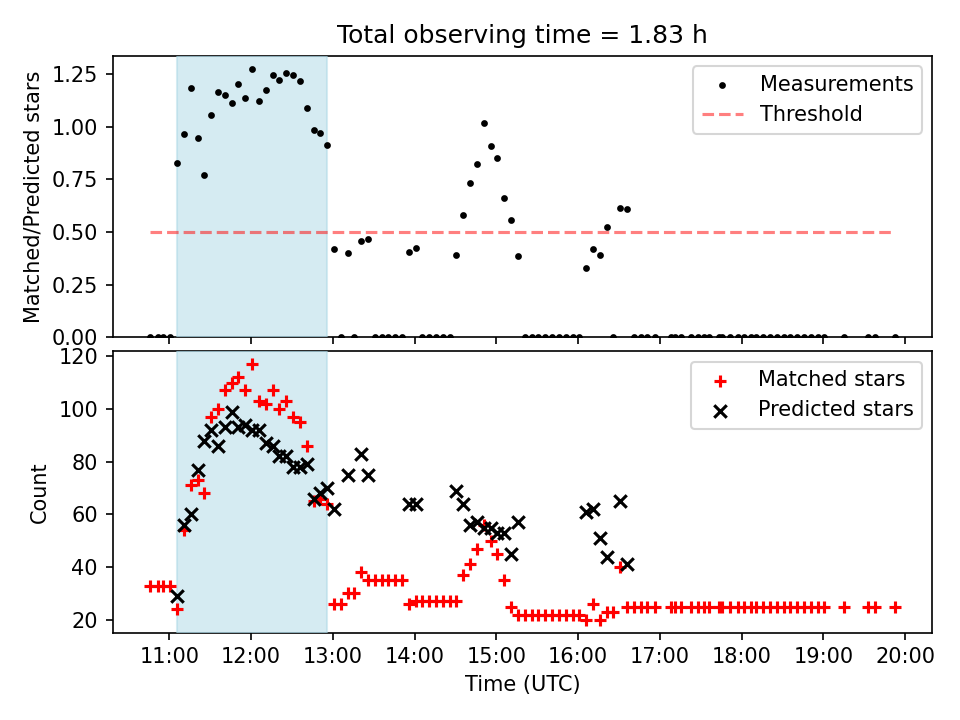 Total observing time = 1.83 h

Matched/Predicted stars

1.25
1.00
0.75
0.50
0.25
0.00

Measurements
Threshold

Count

120
100
80
60
40
20

Matched stars
Predicted stars

11:00 12:00 13:00 14:00 15:00 16:00 17:00 18:00 19:00 20:00

Time (UTC)